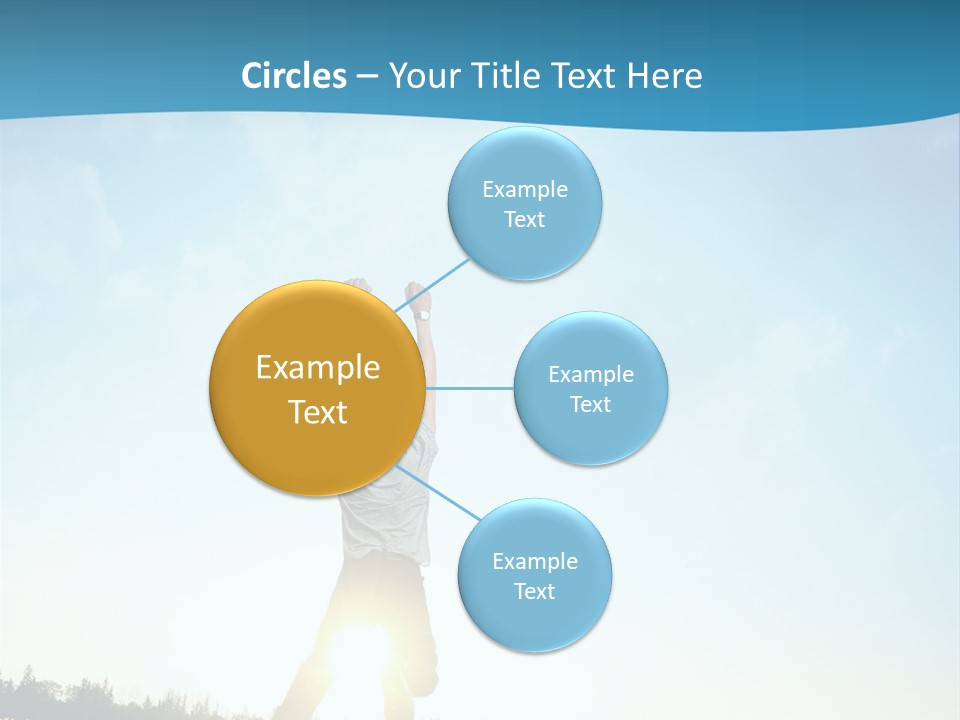 Circles – Your Title Text Here

Example Text

Example Text

Example Text

Example Text